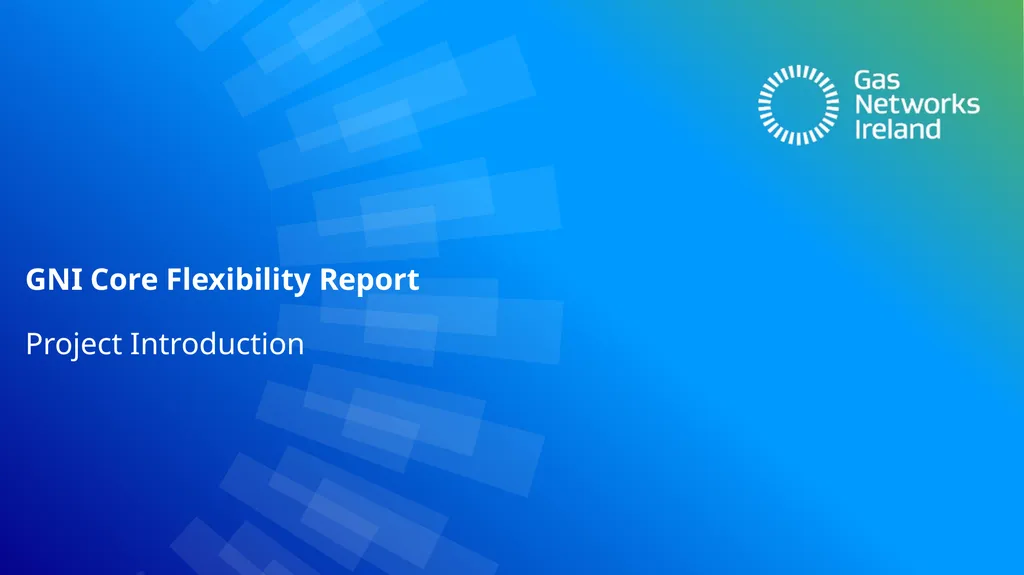 Gas Networks Ireland

GNI Core Flexibility Report

Project Introduction